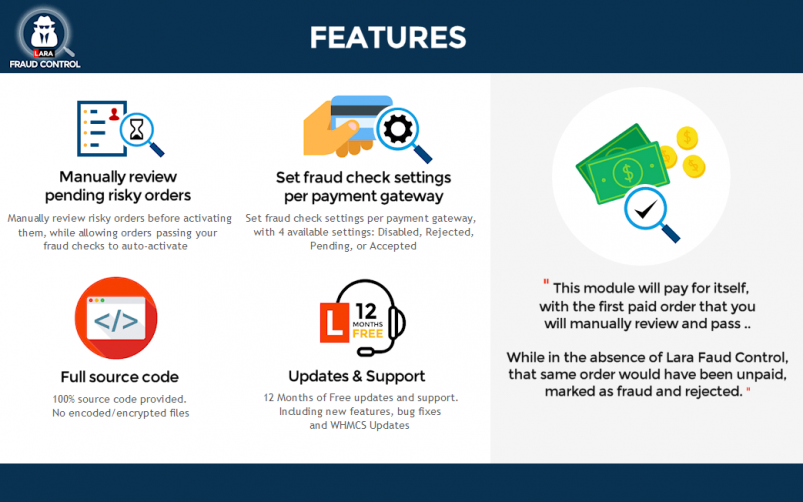 LARA
FRAUD CONTROL

FEATURES

Manually review pending risky orders

Manually review risky orders before activating them, while allowing orders passing your fraud checks to auto-activate

Set fraud check settings per payment gateway

Set fraud check settings per payment gateway, with 4 available settings: Disabled, Rejected, Pending, or Accepted

</>

Full source code

100% source code provided. No encoded/encrypted files

L 12 MONTHS FREE

Updates & Support

12 Months of Free updates and support. Including new features, bug fixes and WHMCS Updates

" This module will pay for itself, with the first paid order that you will manually review and pass ..

While in the absence of Lara Faud Control, that same order would have been unpaid, marked as fraud and rejected. "